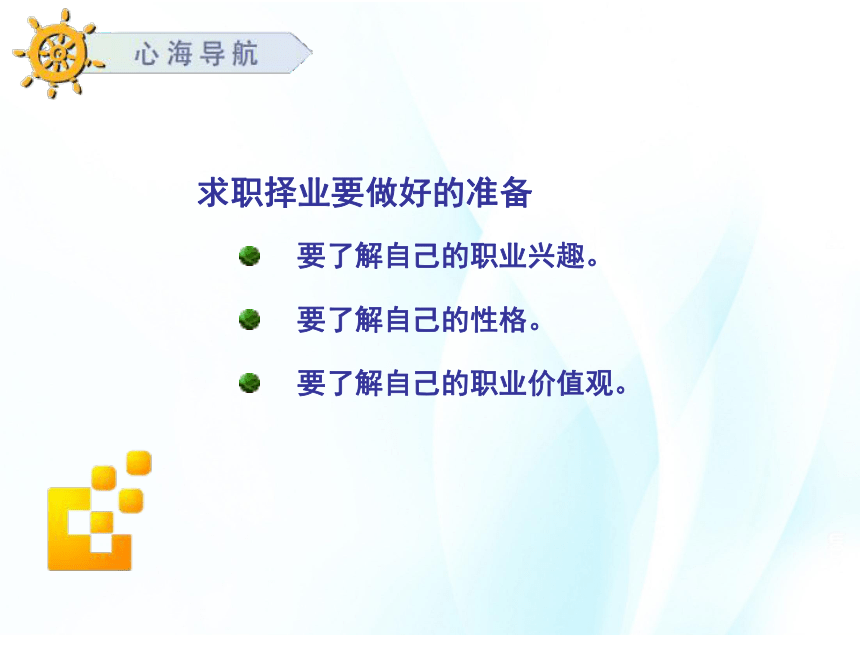 心海导航

求职择业要做好的准备

要了解自己的职业兴趣。

要了解自己的性格。

要了解自己的职业价值观。